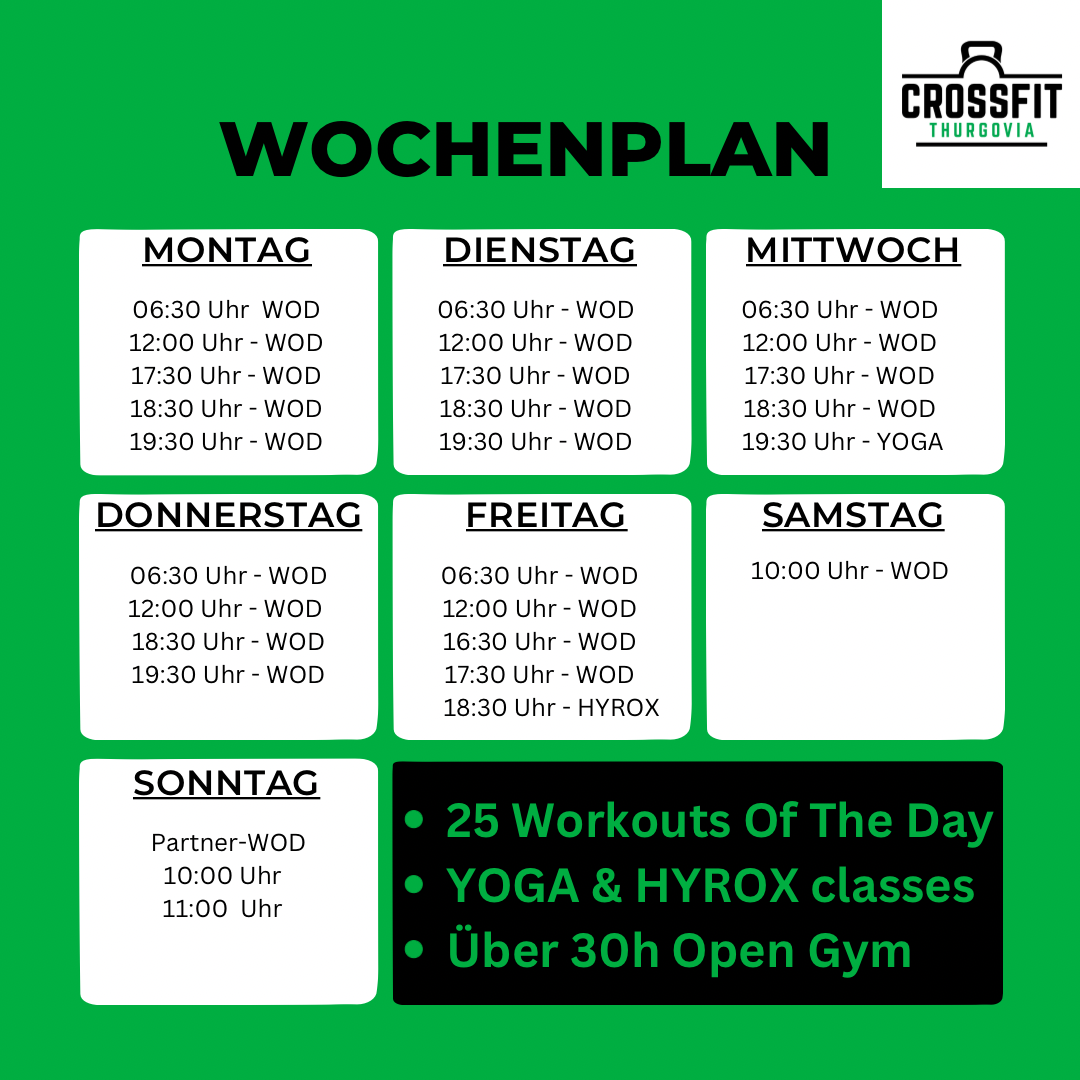 CROSSFIT
THURGOVIA

WOCHENPLAN

MONTAG

06:30 Uhr WOD
12:00 Uhr - WOD
17:30 Uhr - WOD
18:30 Uhr - WOD
19:30 Uhr - WOD

DIENSTAG

06:30 Uhr - WOD
12:00 Uhr - WOD
17:30 Uhr - WOD
18:30 Uhr - WOD
19:30 Uhr - WOD

MITTWOCH

06:30 Uhr - WOD
12:00 Uhr - WOD
17:30 Uhr - WOD
18:30 Uhr - WOD
19:30 Uhr - YOGA

DONNERSTAG

06:30 Uhr - WOD
12:00 Uhr - WOD
18:30 Uhr - WOD
19:30 Uhr - WOD

FREITAG

06:30 Uhr - WOD
12:00 Uhr - WOD
16:30 Uhr - WOD
17:30 Uhr - WOD
18:30 Uhr - HYROX

SAMSTAG

10:00 Uhr - WOD

SONNTAG

Partner-WOD
10:00 Uhr
11:00 Uhr

• 25 Workouts Of The Day
• YOGA & HYROX classes
• Über 30h Open Gym